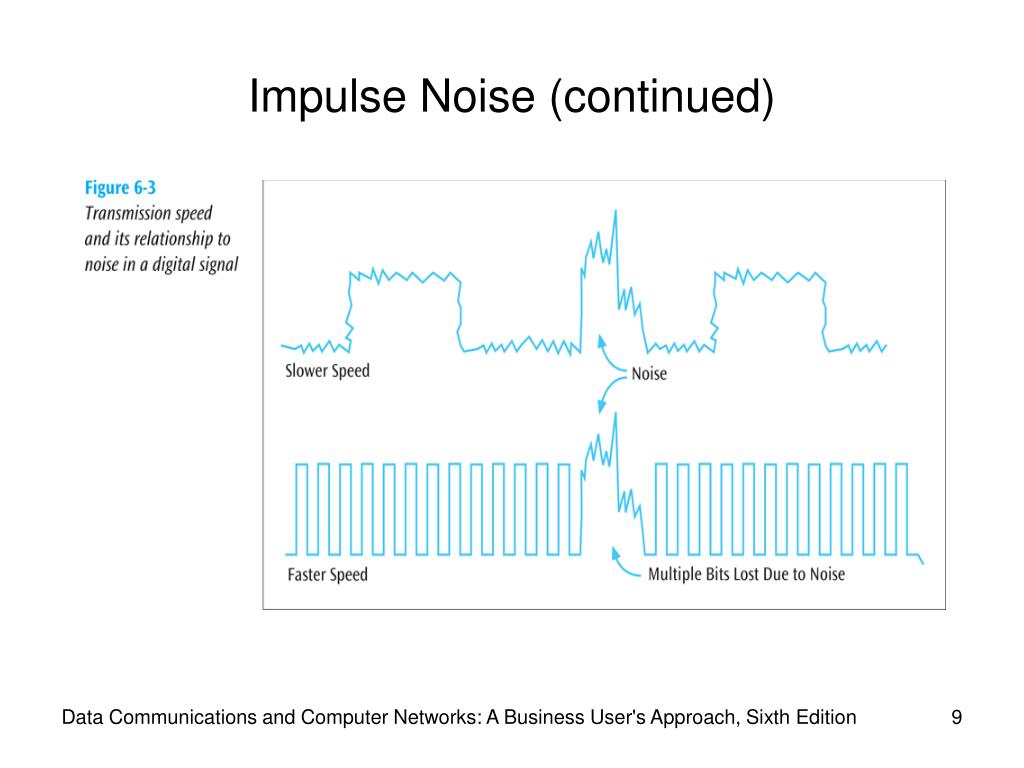 Impulse Noise (continued)

Figure 6-3
Transmission speed and its relationship to noise in a digital signal

Slower Speed

Noise

Faster Speed

Multiple Bits Lost Due to Noise

Data Communications and Computer Networks: A Business User's Approach, Sixth Edition

9